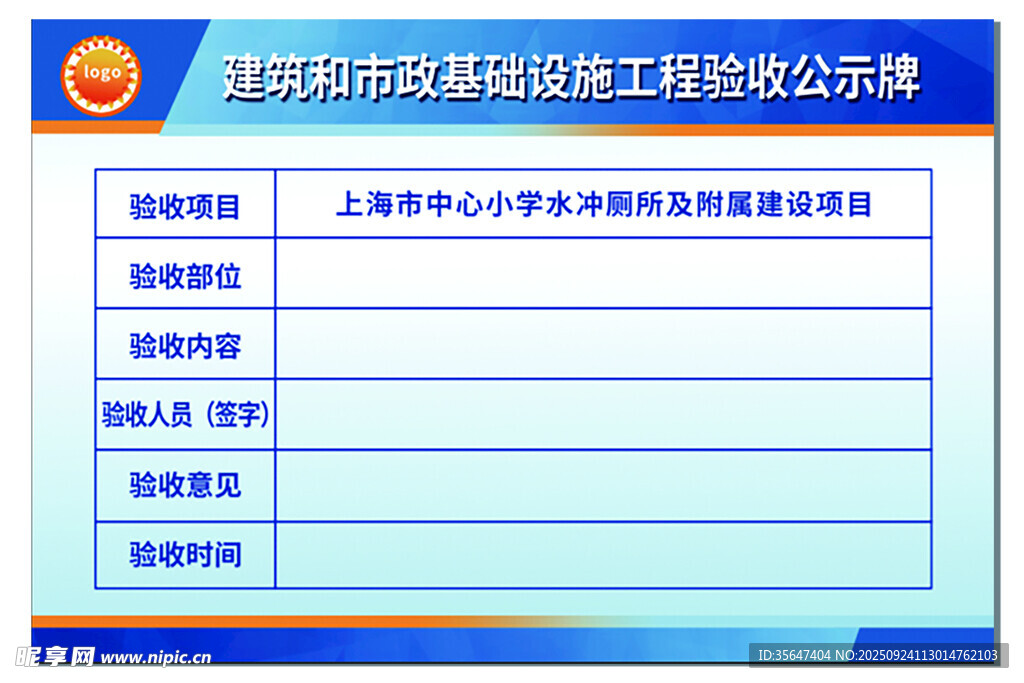 logo

建筑和市政基础设施工程验收公示牌

| 验收项目 | 上海市中心小学水冲厕所及附属建设项目 |
|---|---|
| 验收部位 | |
| 验收内容 | |
| 验收人员（签字） | |
| 验收意见 | |
| 验收时间 | |

昵享网 www.nipic.cn

ID:35647404 NO:20250924113014762103